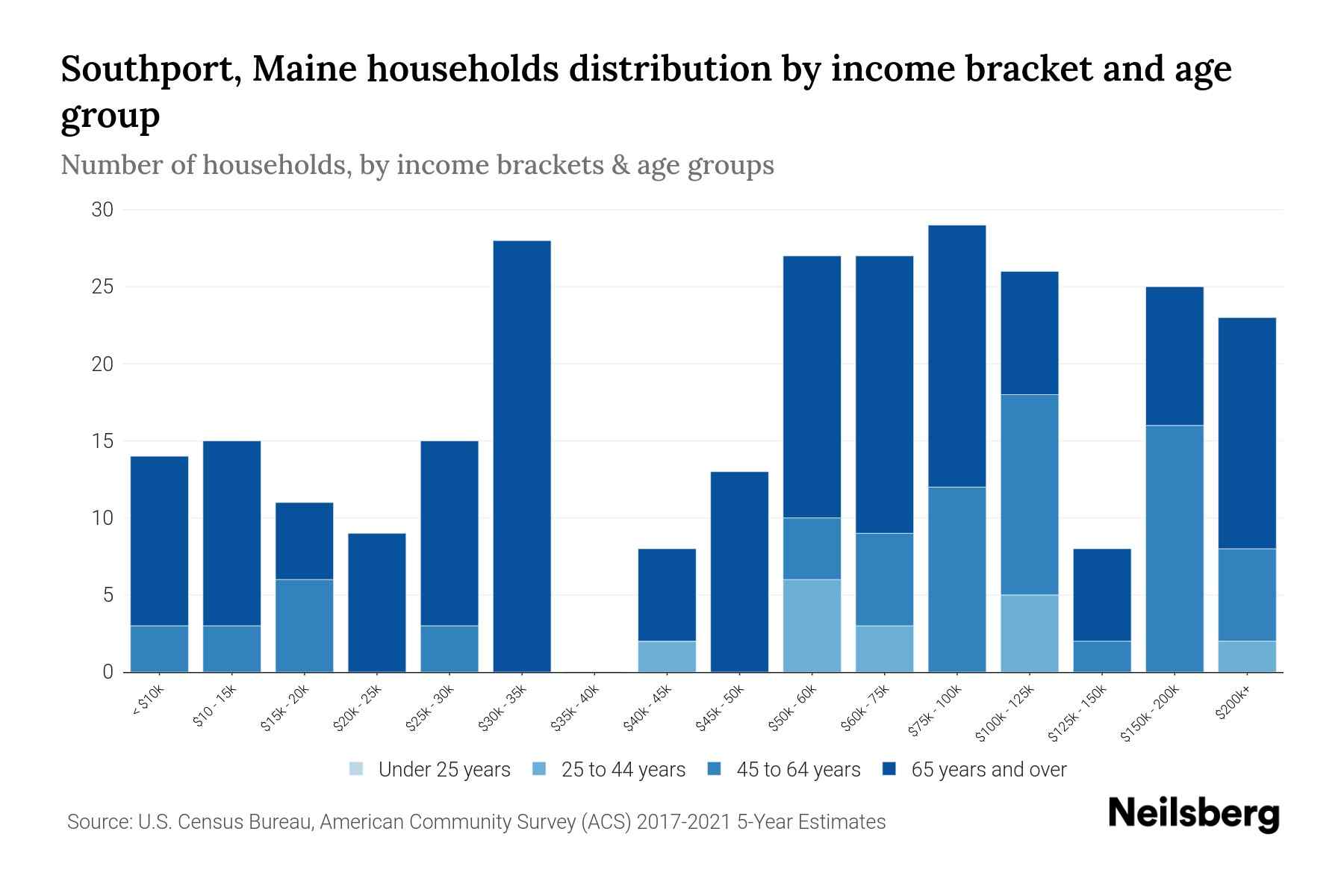 Southport, Maine households distribution by income bracket and age group

Number of households, by income brackets & age groups

30
25
20
15
10
5
0

< $10k
$10 - 15k
$15k - 20k
$20k - 25k
$25k - 30k
$30k - 35k
$35k - 40k
$40k - 45k
$45k - 50k
$50k - 60k
$60k - 75k
$75k - 100k
$100k - 125k
$125k - 150k
$150k - 200k
$200k+

Under 25 years
25 to 44 years
45 to 64 years
65 years and over

Source: U.S. Census Bureau, American Community Survey (ACS) 2017-2021 5-Year Estimates

Neilsberg